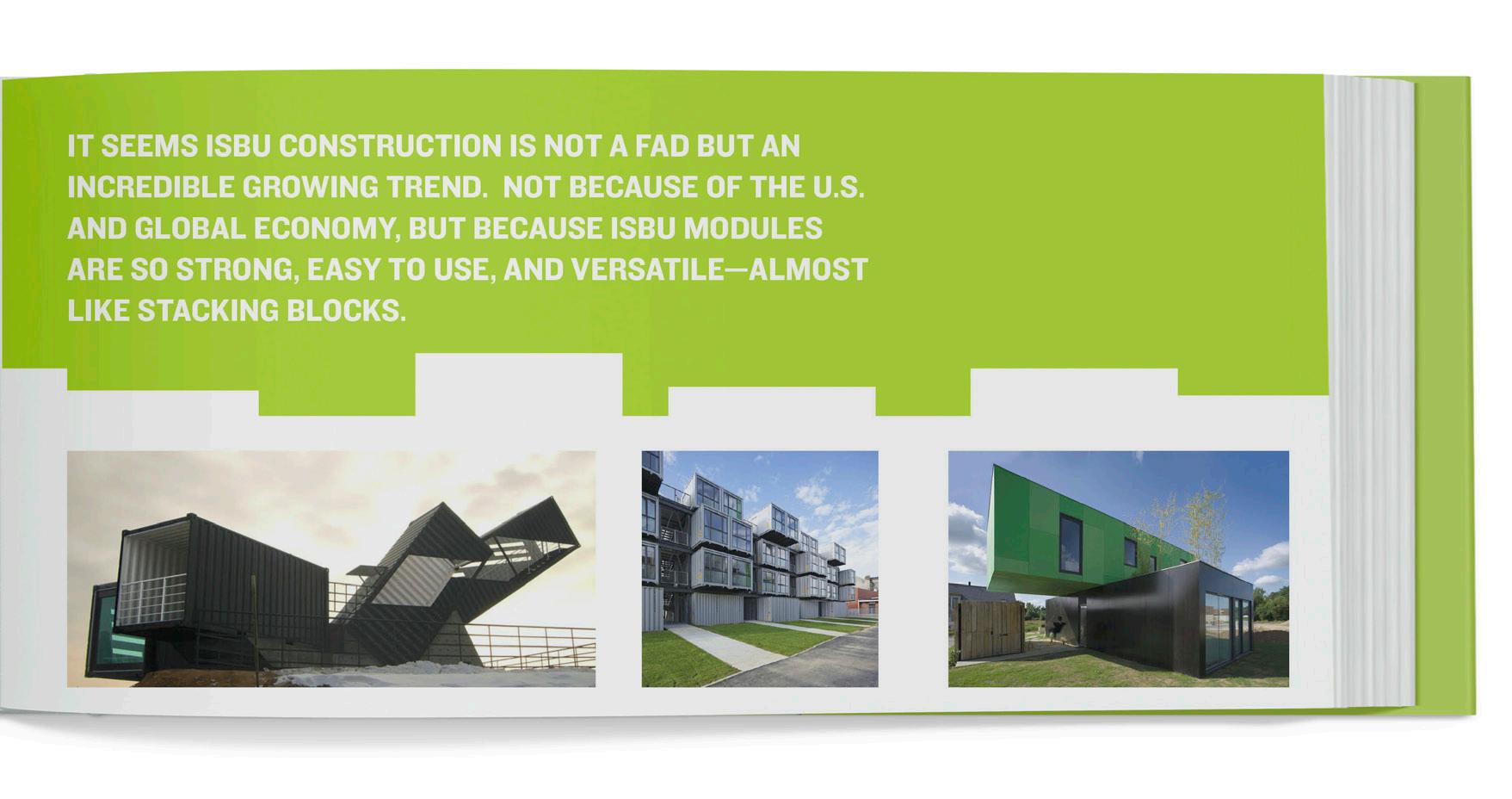 IT SEEMS ISBU CONSTRUCTION IS NOT A FAD BUT AN INCREDIBLE GROWING TREND. NOT BECAUSE OF THE U.S. AND GLOBAL ECONOMY, BUT BECAUSE ISBU MODULES ARE SO STRONG, EASY TO USE, AND VERSATILE—ALMOST LIKE STACKING BLOCKS.